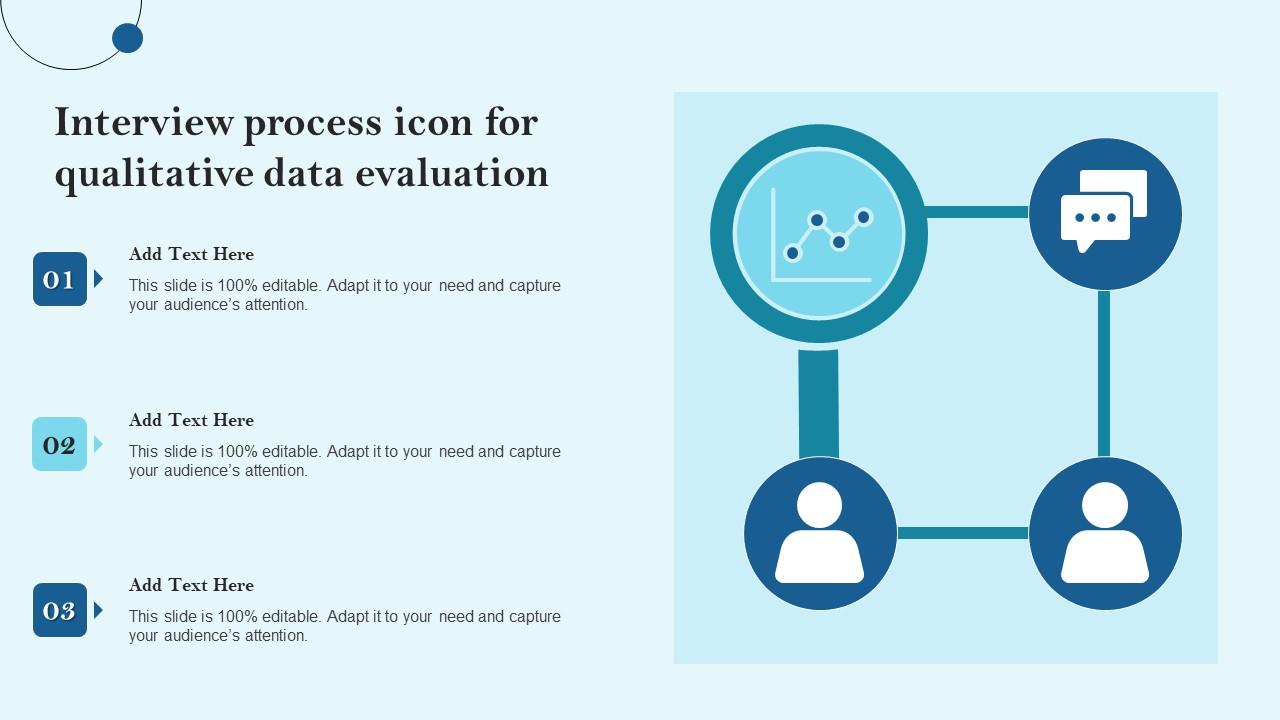 Interview process icon for qualitative data evaluation

01

Add Text Here

This slide is 100% editable. Adapt it to your need and capture your audience's attention.

02

Add Text Here

This slide is 100% editable. Adapt it to your need and capture your audience's attention.

03

Add Text Here

This slide is 100% editable. Adapt it to your need and capture your audience's attention.